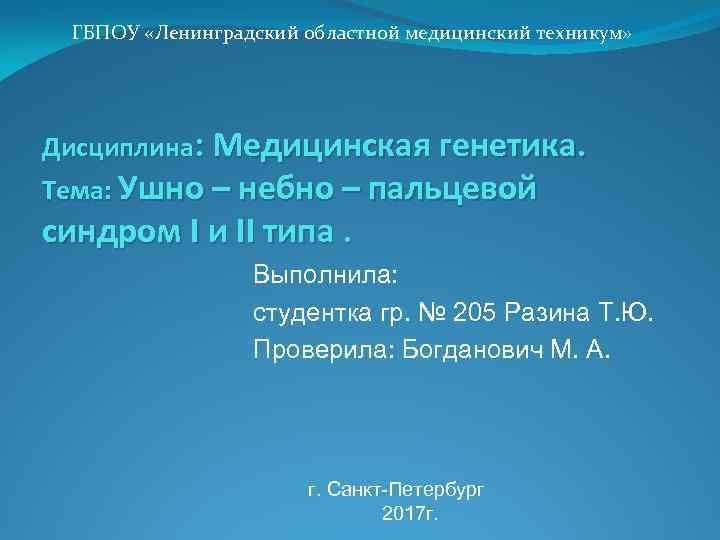 ГБПОУ «Ленинградский областной медицинский техникум»

Дисциплина: Медицинская генетика.
Тема: Ушно – небно – пальцевой синдром I и II типа .

Выполнила:
студентка гр. № 205 Разина Т.Ю.
Проверила: Богданович М. А.

г. Санкт-Петербург
2017г.